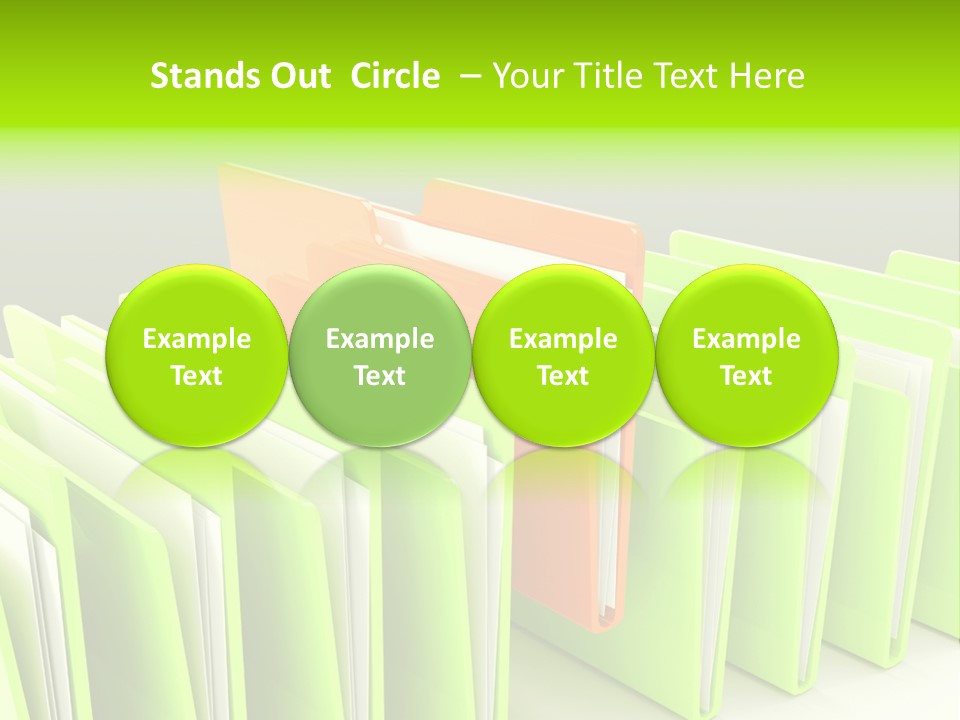 Stands Out Circle – Your Title Text Here

Example Text

Example Text

Example Text

Example Text